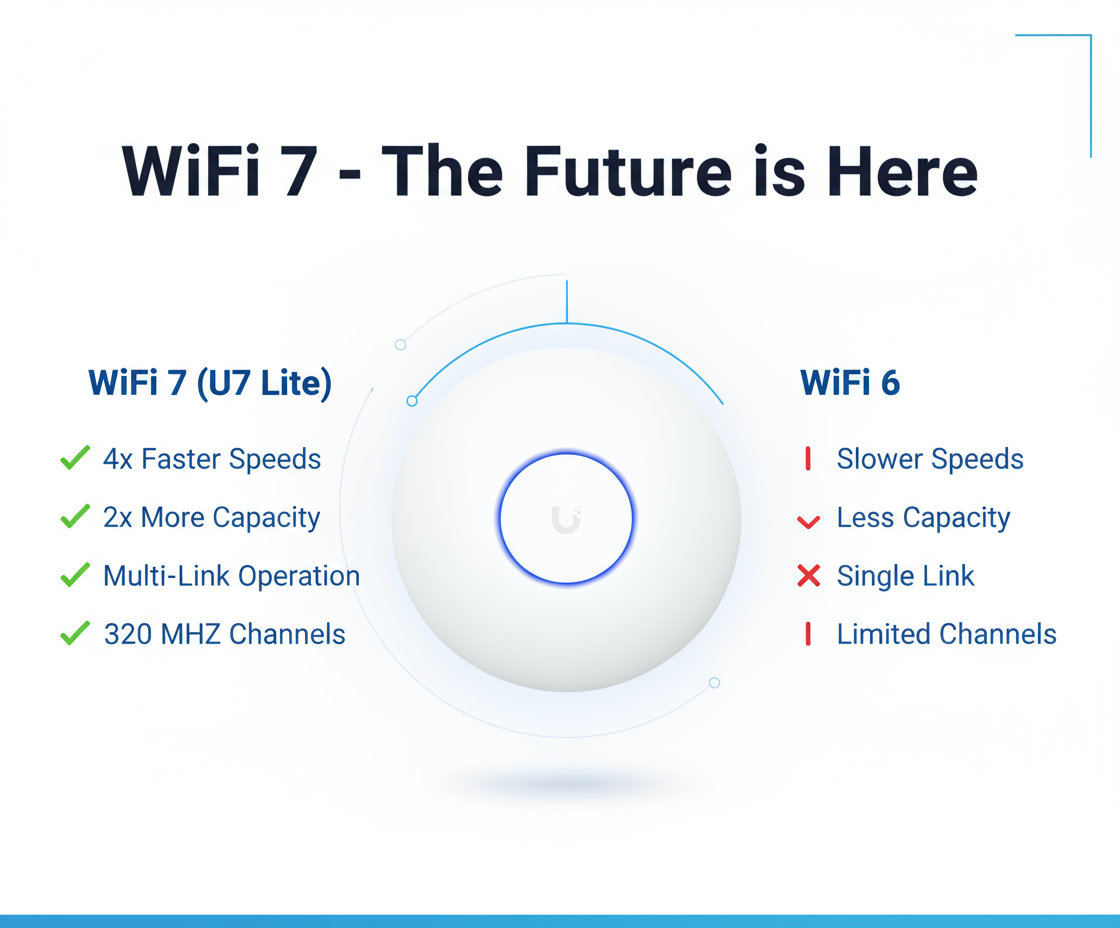 WiFi 7 - The Future is Here

WiFi 7 (U7 Lite)

4x Faster Speeds

2x More Capacity

Multi-Link Operation

320 MHZ Channels

WiFi 6

Slower Speeds

Less Capacity

Single Link

Limited Channels